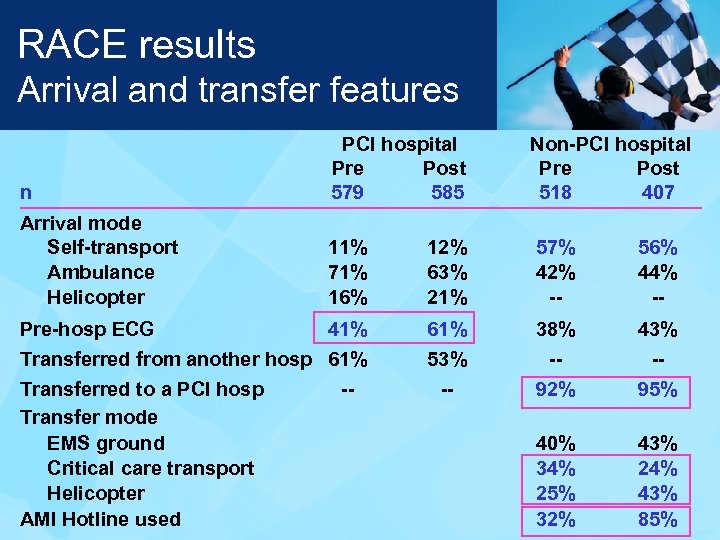 RACE results
Arrival and transfer features

| | PCI hospital Pre | PCI hospital Post | Non-PCI hospital Pre | Non-PCI hospital Post |
|---|---|---|---|---|
| n | 579 | 585 | 518 | 407 |
| Arrival mode | | | | |
| Self-transport | 11% | 12% | 57% | 56% |
| Ambulance | 71% | 63% | 42% | 44% |
| Helicopter | 16% | 21% | -- | -- |
| Pre-hosp ECG | 41% | 61% | 38% | 43% |
| Transferred from another hosp | 61% | 53% | -- | -- |
| Transferred to a PCI hosp | -- | -- | 92% | 95% |
| Transfer mode | | | | |
| EMS ground | | | 40% | 43% |
| Critical care transport | | | 34% | 24% |
| Helicopter | | | 25% | 43% |
| AMI Hotline used | | | 32% | 85% |